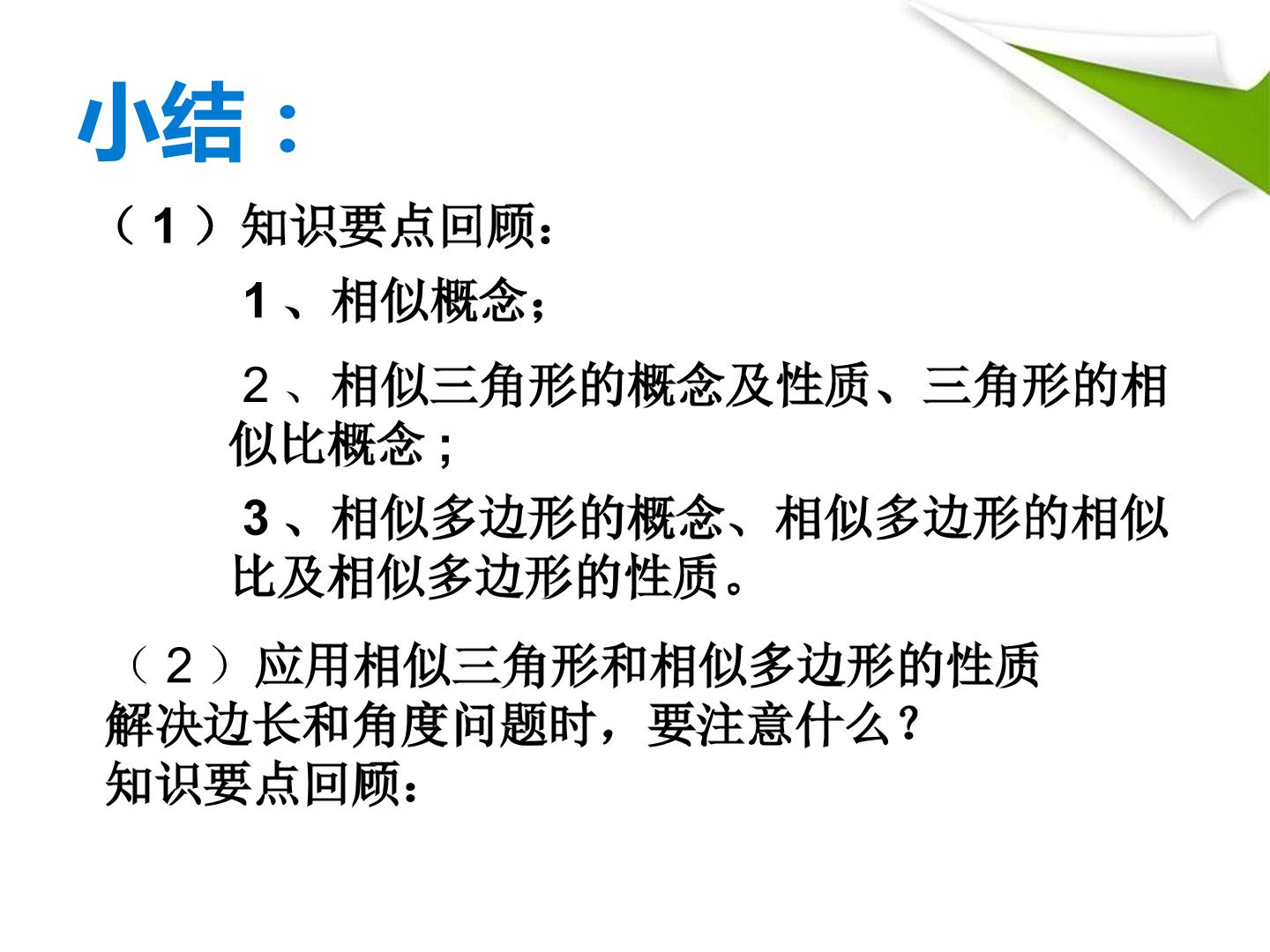 小结：

（1）知识要点回顾：

1、相似概念；

２、相似三角形的概念及性质、三角形的相似比概念；

3、相似多边形的概念、相似多边形的相似比及相似多边形的性质。

（２）应用相似三角形和相似多边形的性质解决边长和角度问题时，要注意什么？
知识要点回顾：